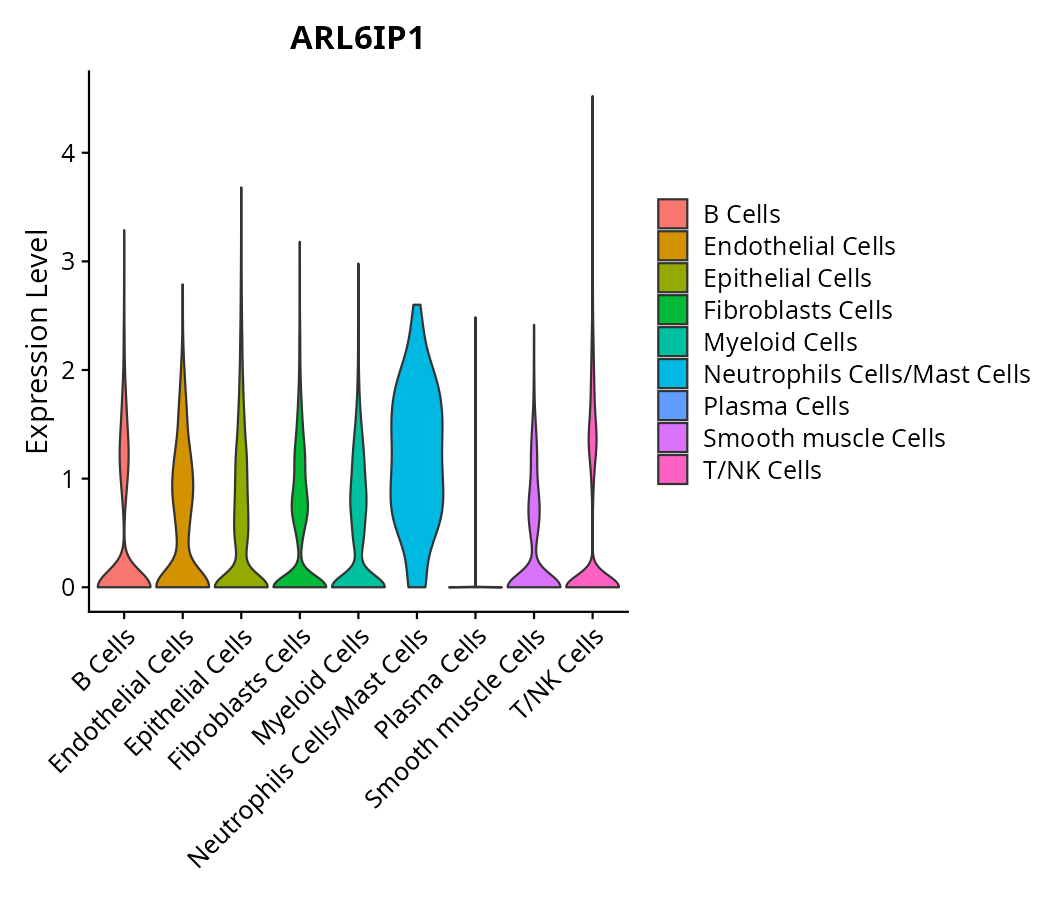 ARL6IP1

Expression Level

4
3
2
1
0

B Cells
Endothelial Cells
Epithelial Cells
Fibroblasts Cells
Myeloid Cells
Neutrophils Cells/Mast Cells
Plasma Cells
Smooth muscle Cells
T/NK Cells

B Cells
Endothelial Cells
Epithelial Cells
Fibroblasts Cells
Myeloid Cells
Neutrophils Cells/Mast Cells
Plasma Cells
Smooth muscle Cells
T/NK Cells